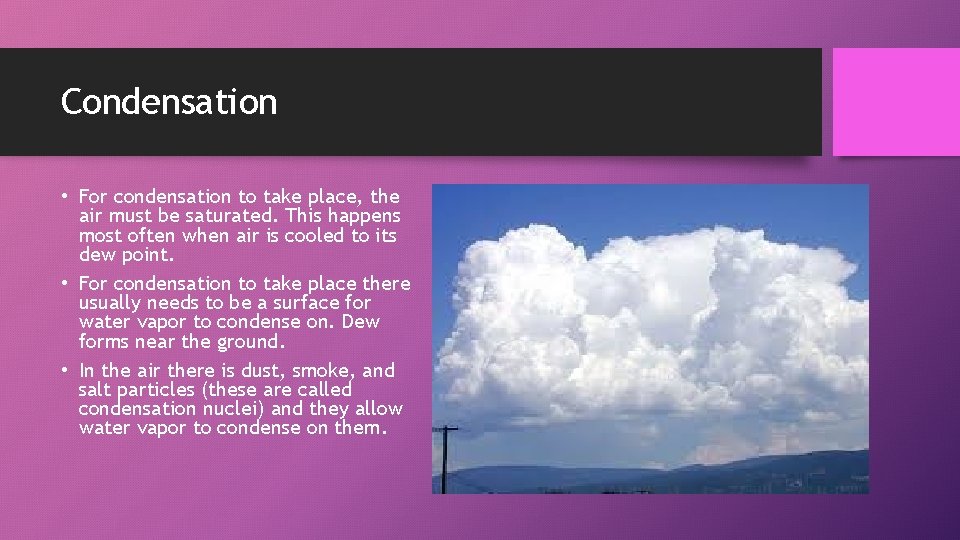 Condensation

• For condensation to take place, the air must be saturated. This happens most often when air is cooled to its dew point.

• For condensation to take place there usually needs to be a surface for water vapor to condense on. Dew forms near the ground.

• In the air there is dust, smoke, and salt particles (these are called condensation nuclei) and they allow water vapor to condense on them.